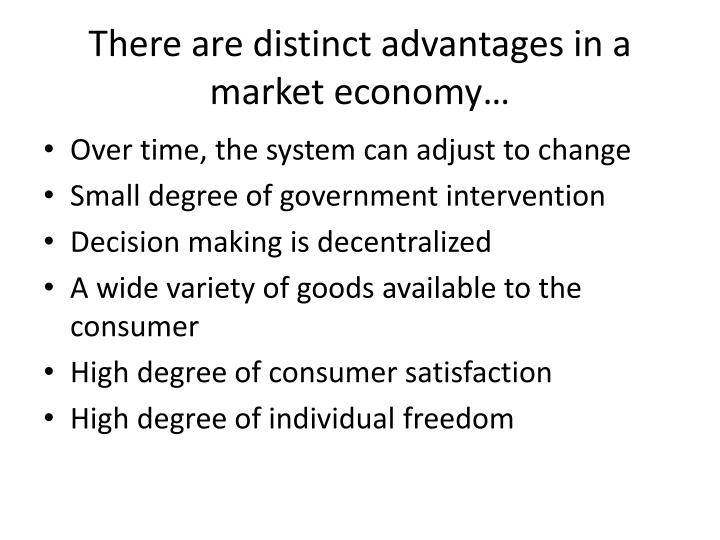 There are distinct advantages in a market economy…

• Over time, the system can adjust to change
• Small degree of government intervention
• Decision making is decentralized
• A wide variety of goods available to the consumer
• High degree of consumer satisfaction
• High degree of individual freedom